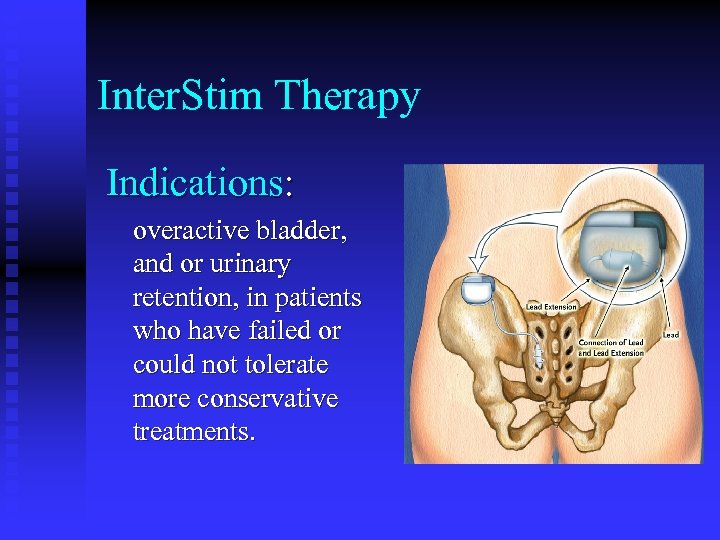 InterStim Therapy

Indications:

overactive bladder, and or urinary retention, in patients who have failed or could not tolerate more conservative treatments.

Lead Extension

Connection of Lead and Lead Extension

Lead